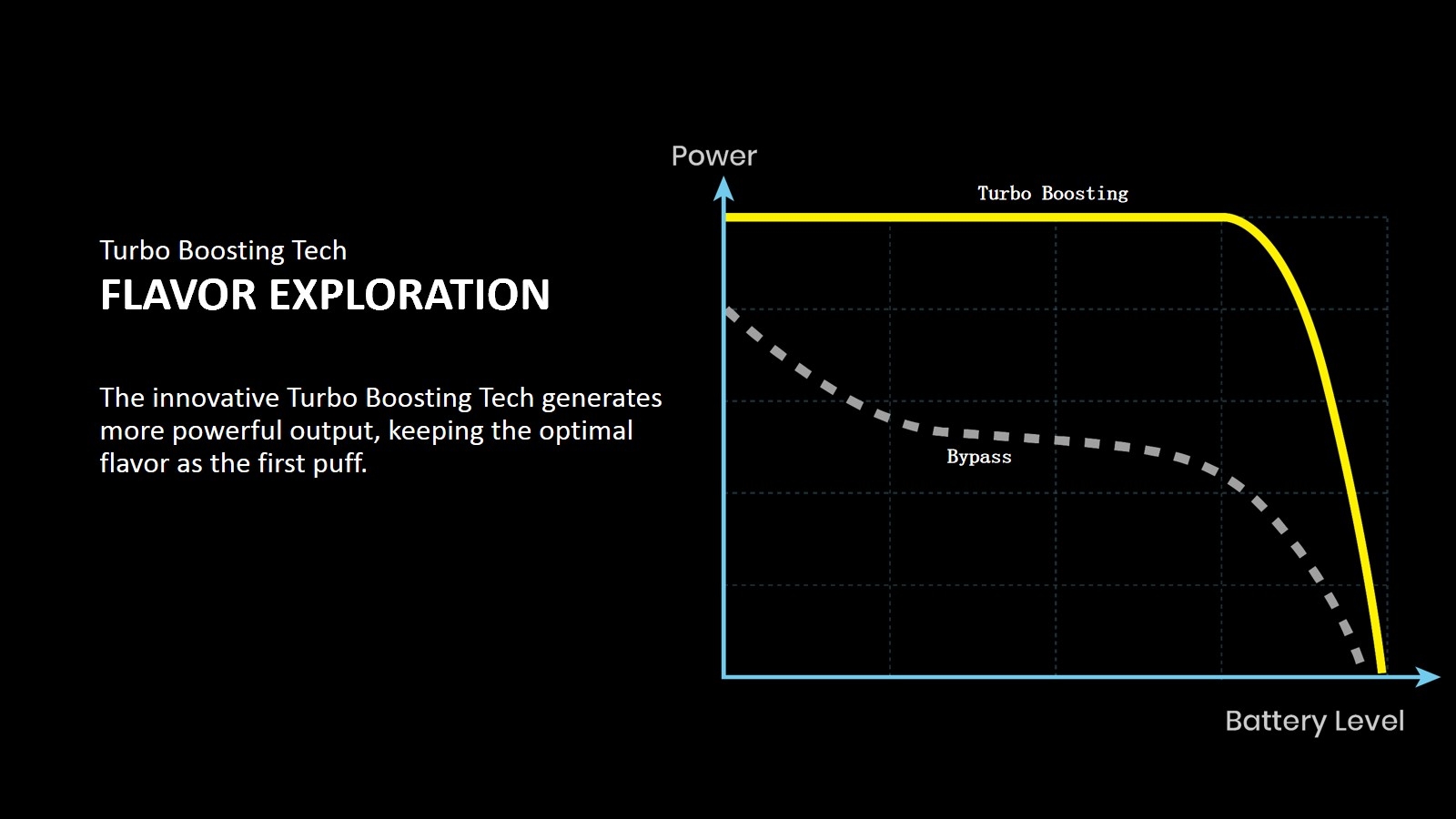 Turbo Boosting Tech
FLAVOR EXPLORATION

The innovative Turbo Boosting Tech generates more powerful output, keeping the optimal flavor as the first puff.

Power
Turbo Boosting
Bypass
Battery Level